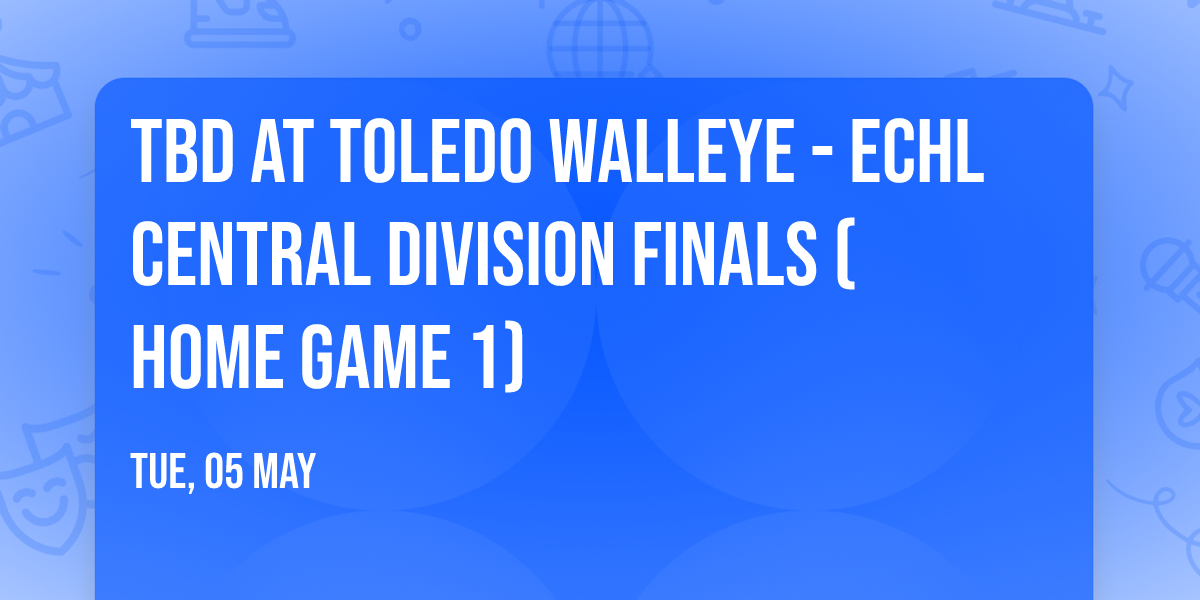 TBD AT TOLEDO WALLEYE - ECHL CENTRAL DIVISION FINALS ( HOME GAME 1)

TUE, 05 MAY